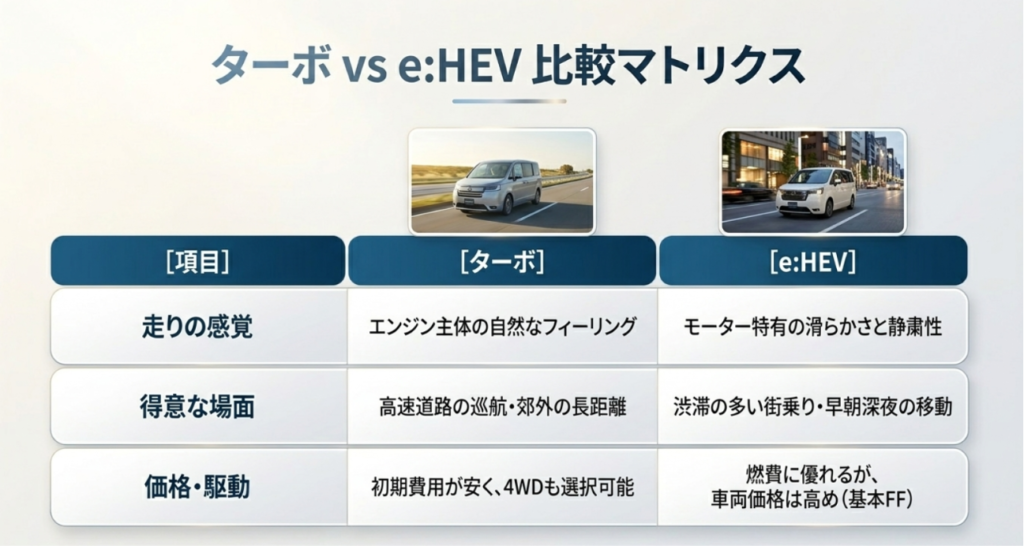 ターボ vs e:HEV 比較マトリクス

| [項目] | [ターボ] | [e:HEV] |
|---|---|---|
| 走りの感覚 | エンジン主体の自然なフィーリング | モーター特有の滑らかさと静粛性 |
| 得意な場面 | 高速道路の巡航・郊外の長距離 | 渋滞の多い街乗り・早朝深夜の移動 |
| 価格・駆動 | 初期費用が安く、4WDも選択可能 | 燃費に優れるが、車両価格は高め(基本FF) |